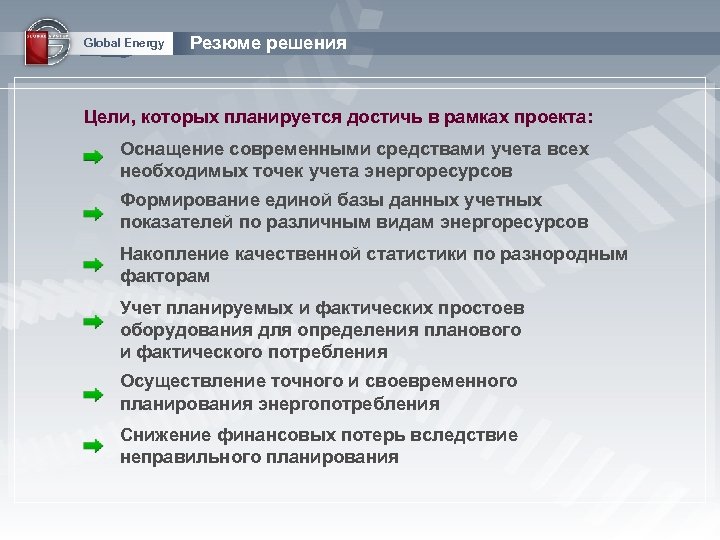 Global Energy

Резюме решения

Цели, которых планируется достичь в рамках проекта:

Оснащение современными средствами учета всех необходимых точек учета энергоресурсов

Формирование единой базы данных учетных показателей по различным видам энергоресурсов

Накопление качественной статистики по разнородным факторам

Учет планируемых и фактических простоев оборудования для определения планового и фактического потребления

Осуществление точного и своевременного планирования энергопотребления

Снижение финансовых потерь вследствие неправильного планирования